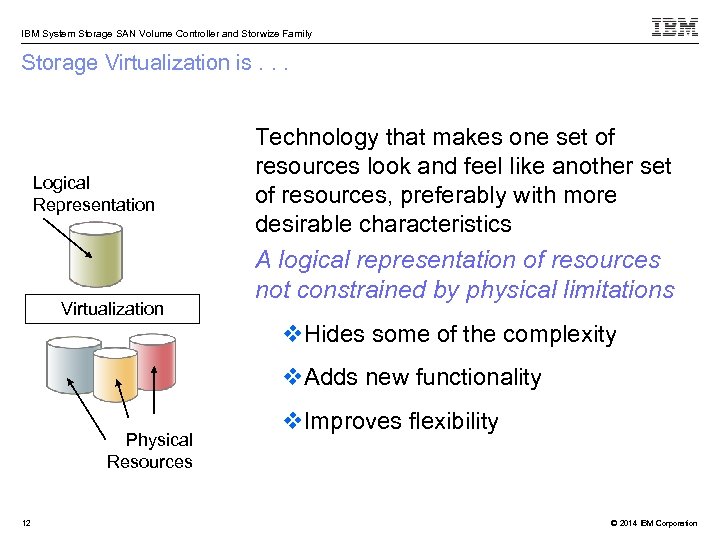 IBM System Storage SAN Volume Controller and Storwize Family

IBM

Storage Virtualization is . . .

Logical Representation

Virtualization

Physical Resources

Technology that makes one set of resources look and feel like another set of resources, preferably with more desirable characteristics

A logical representation of resources not constrained by physical limitations

❖Hides some of the complexity

❖Adds new functionality

❖Improves flexibility

12

© 2014 IBM Corporation